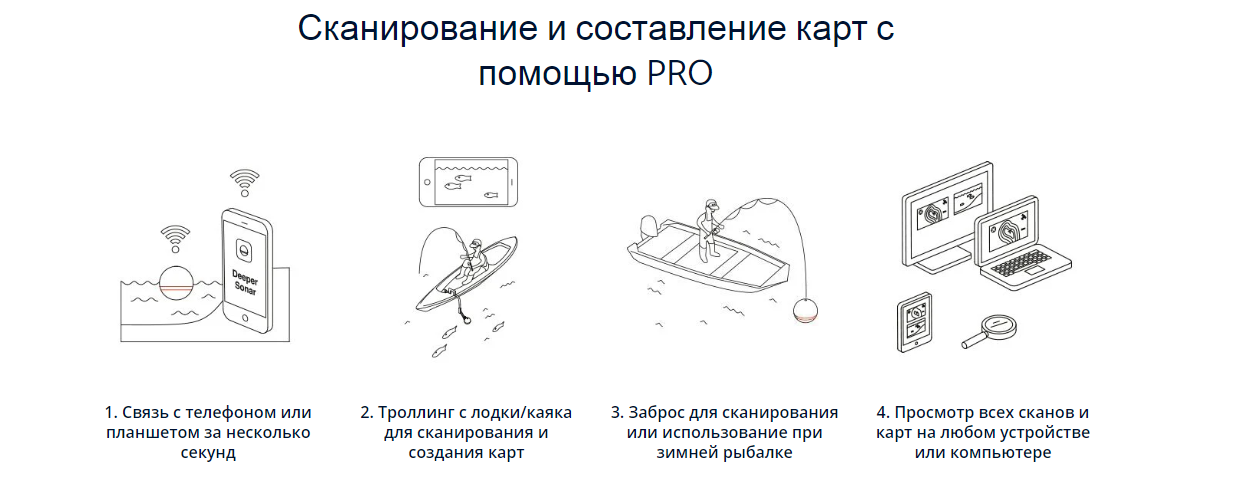 Сканирование и составление карт с помощью PRO

Deeper Sonar

1. Связь с телефоном или планшетом за несколько секунд

2. Троллинг с лодки/каяка для сканирования и создания карт

3. Заброс для сканирования или использование при зимней рыбалке

4. Просмотр всех сканов и карт на любом устройстве или компьютере